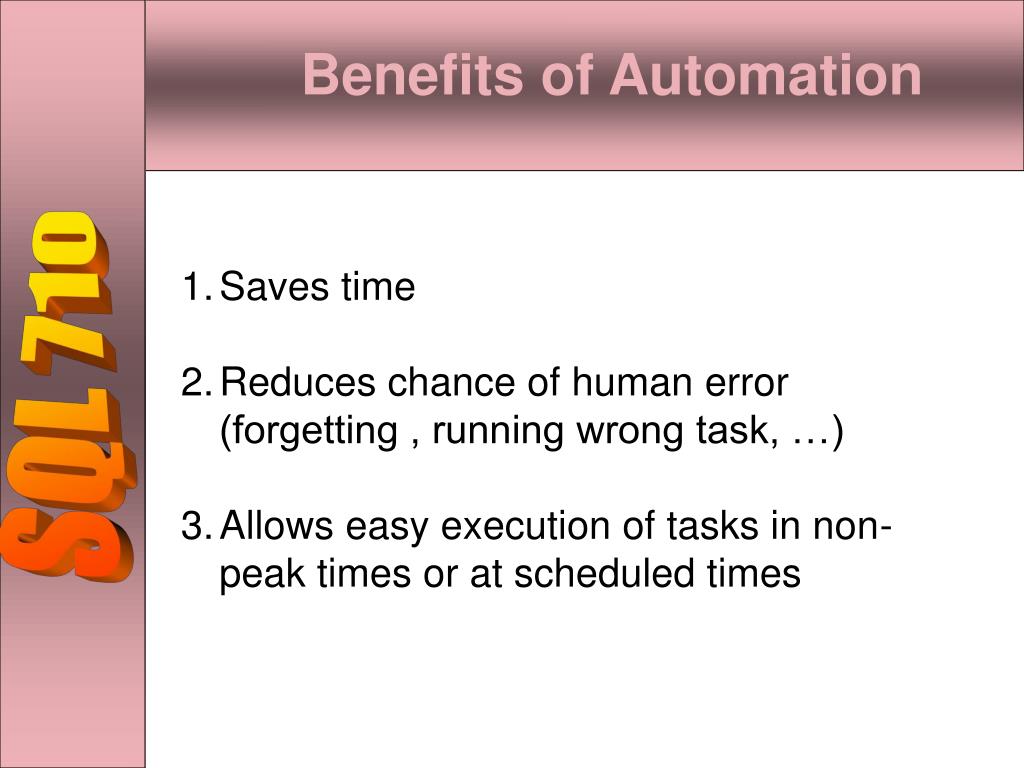 Benefits of Automation

SQL 710

1. Saves time

2. Reduces chance of human error (forgetting , running wrong task, …)

3. Allows easy execution of tasks in non-peak times or at scheduled times